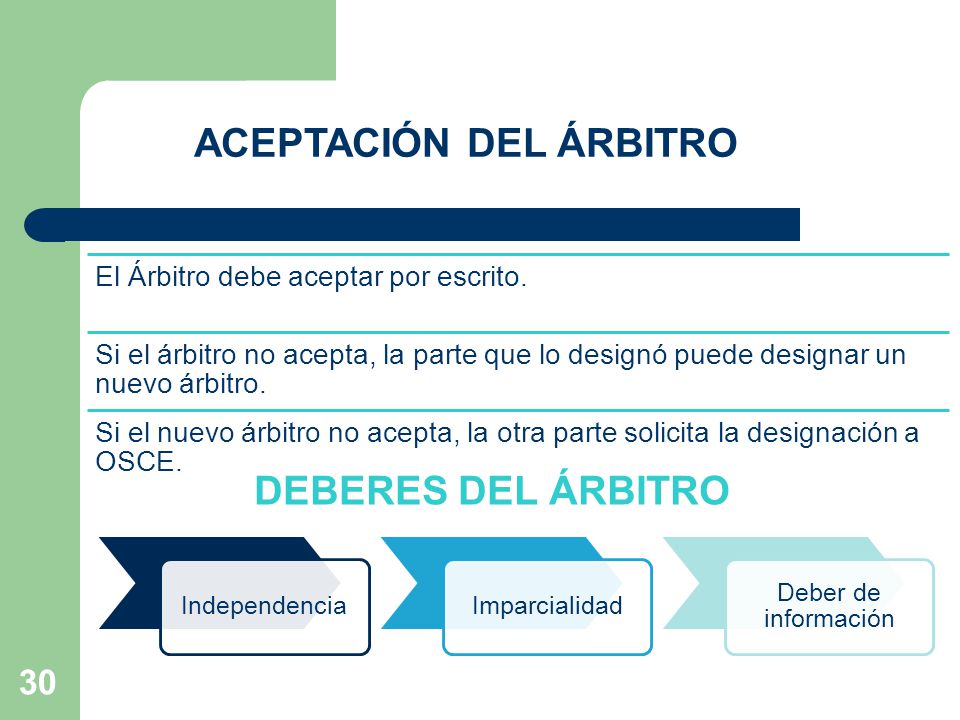 ACEPTACIÓN DEL ÁRBITRO

El Árbitro debe aceptar por escrito.

Si el árbitro no acepta, la parte que lo designó puede designar un nuevo árbitro.

Si el nuevo árbitro no acepta, la otra parte solicita la designación a OSCE.

DEBERES DEL ÁRBITRO

Independencia

Imparcialidad

Deber de información

30